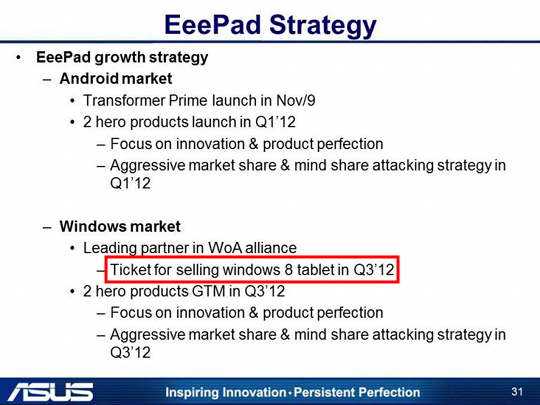 EeePad Strategy

• EeePad growth strategy
– Android market
• Transformer Prime launch in Nov/9
• 2 hero products launch in Q1'12
– Focus on innovation & product perfection
– Aggressive market share & mind share attacking strategy in Q1'12

– Windows market
• Leading partner in WoA alliance
– Ticket for selling windows 8 tablet in Q3'12
• 2 hero products GTM in Q3'12
– Focus on innovation & product perfection
– Aggressive market share & mind share attacking strategy in Q3'12

ASUS Inspiring Innovation • Persistent Perfection 31